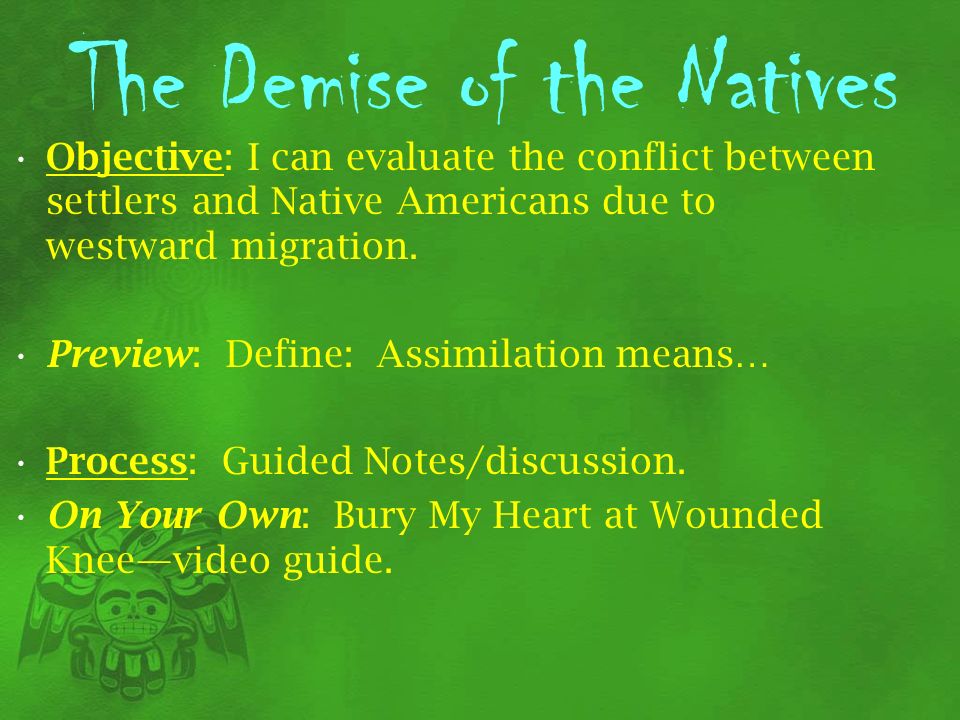 The Demise of the Natives

• Objective: I can evaluate the conflict between settlers and Native Americans due to westward migration.

• Preview: Define: Assimilation means…

• Process: Guided Notes/discussion.
• On Your Own: Bury My Heart at Wounded Knee—video guide.